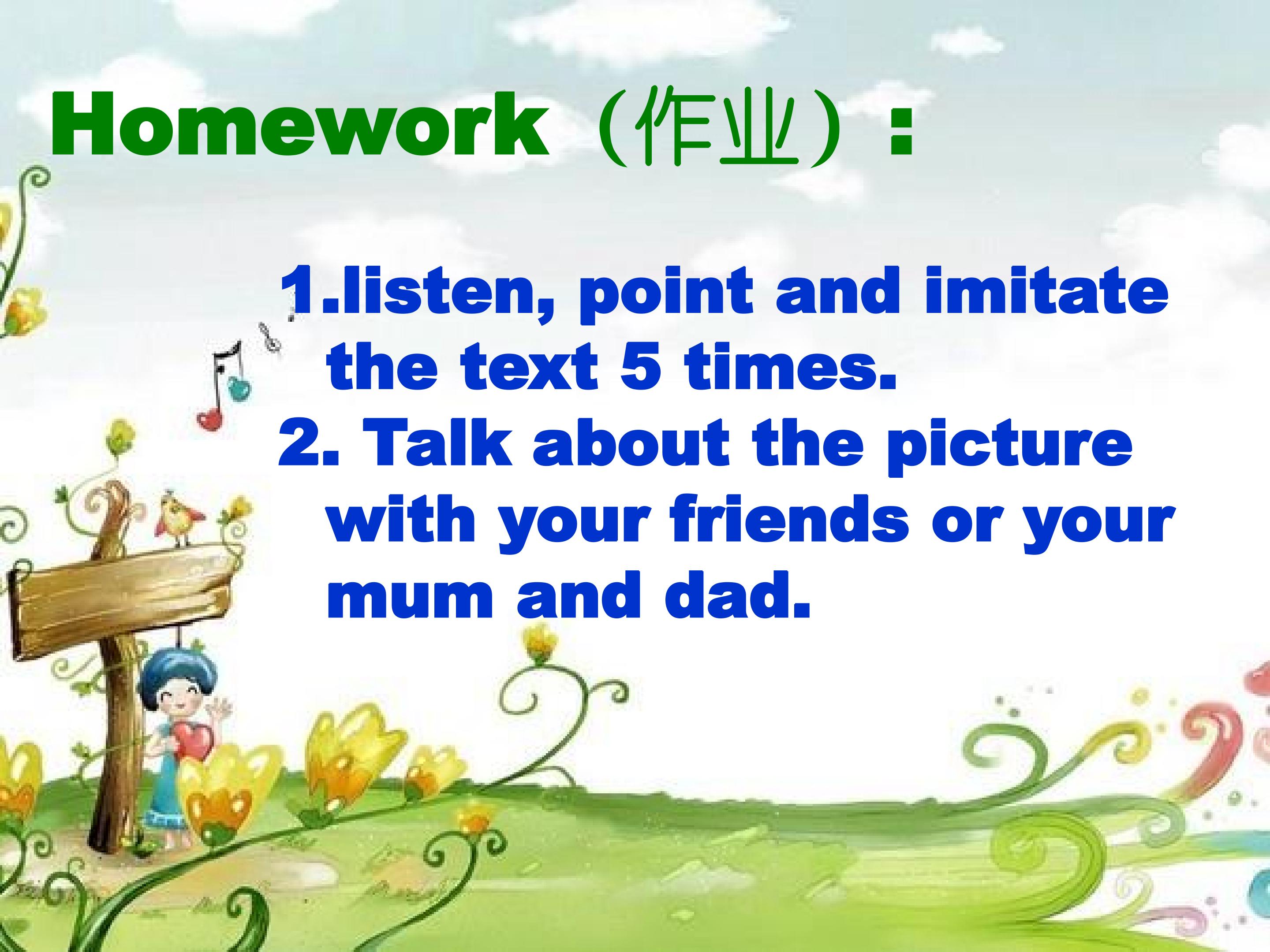 Homework（作业）:

1.listen, point and imitate the text 5 times.
2. Talk about the picture with your friends or your mum and dad.